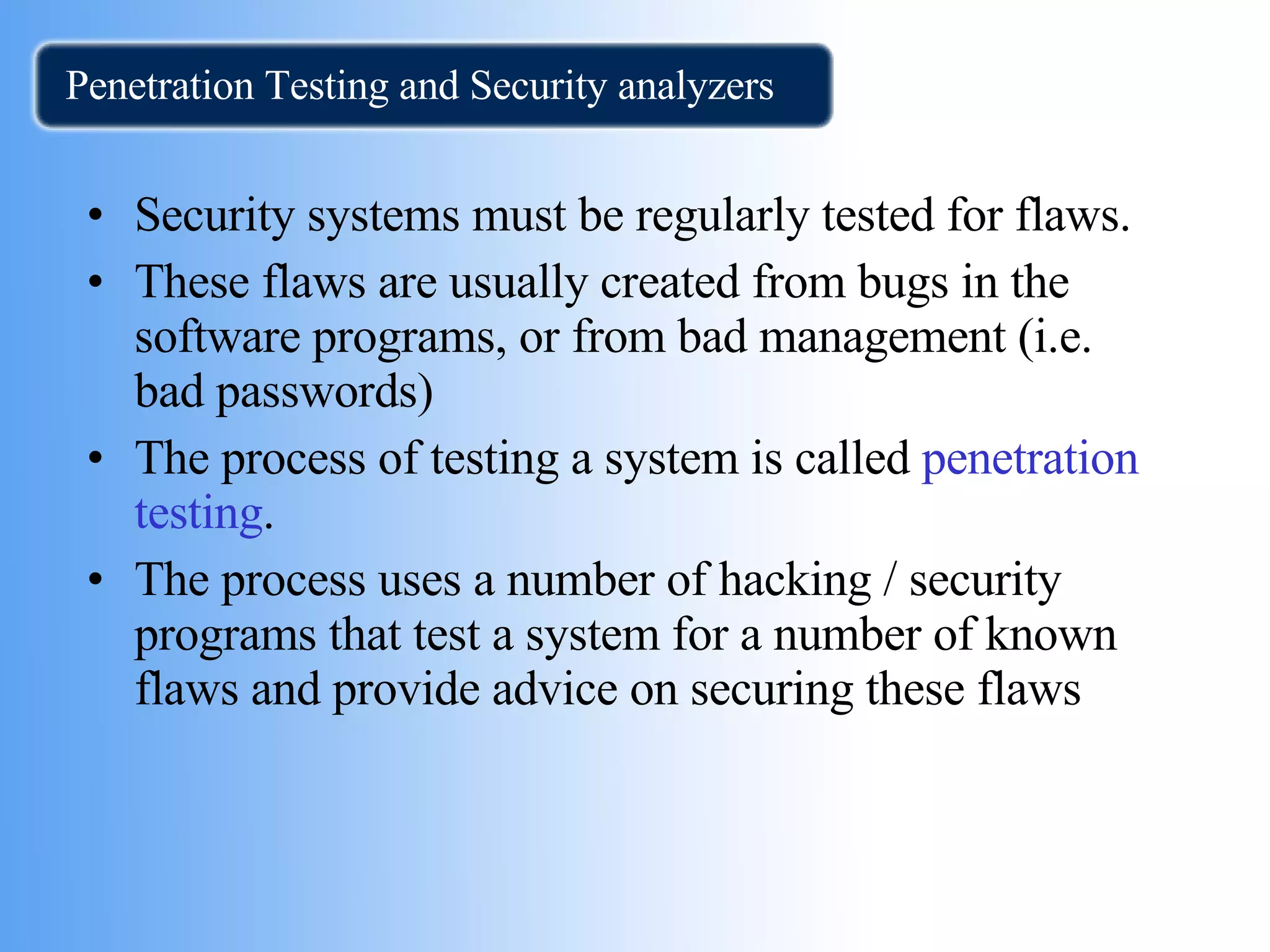 Penetration Testing and Security analyzers

• Security systems must be regularly tested for flaws.
• These flaws are usually created from bugs in the software programs, or from bad management (i.e. bad passwords)
• The process of testing a system is called penetration testing.
• The process uses a number of hacking / security programs that test a system for a number of known flaws and provide advice on securing these flaws